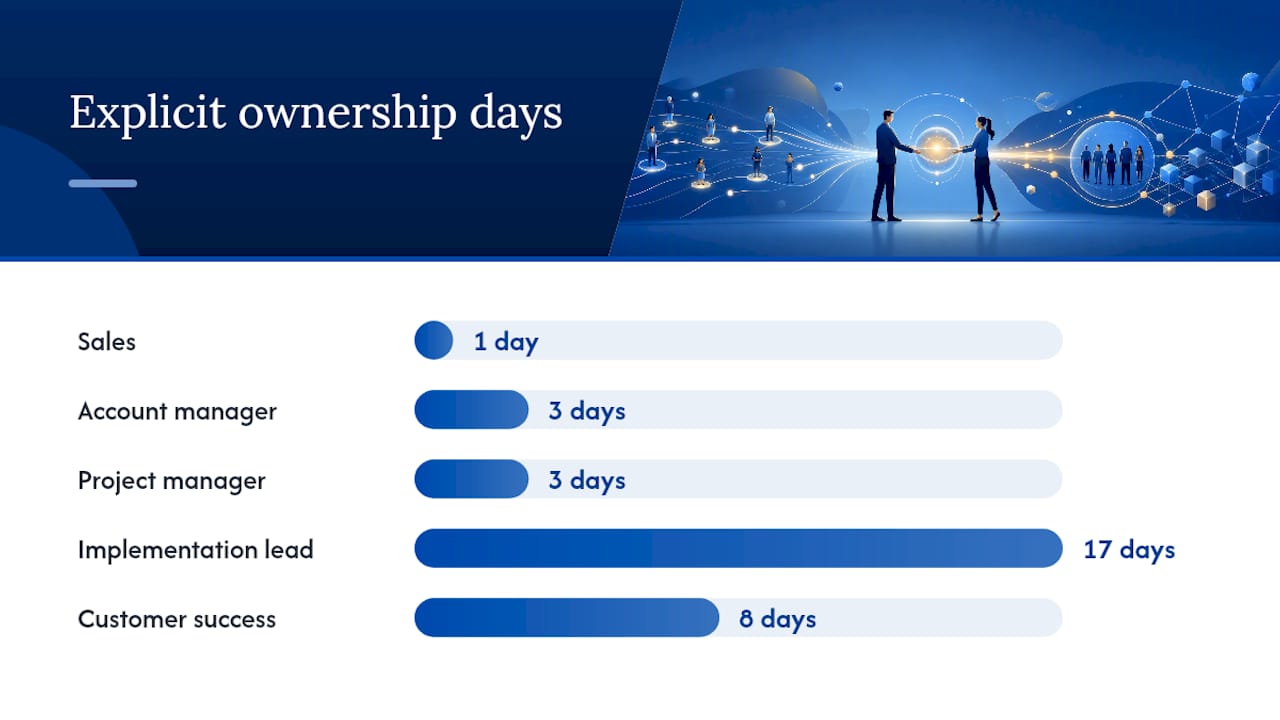 Explicit ownership days

Sales 1 day

Account manager 3 days

Project manager 3 days

Implementation lead 17 days

Customer success 8 days